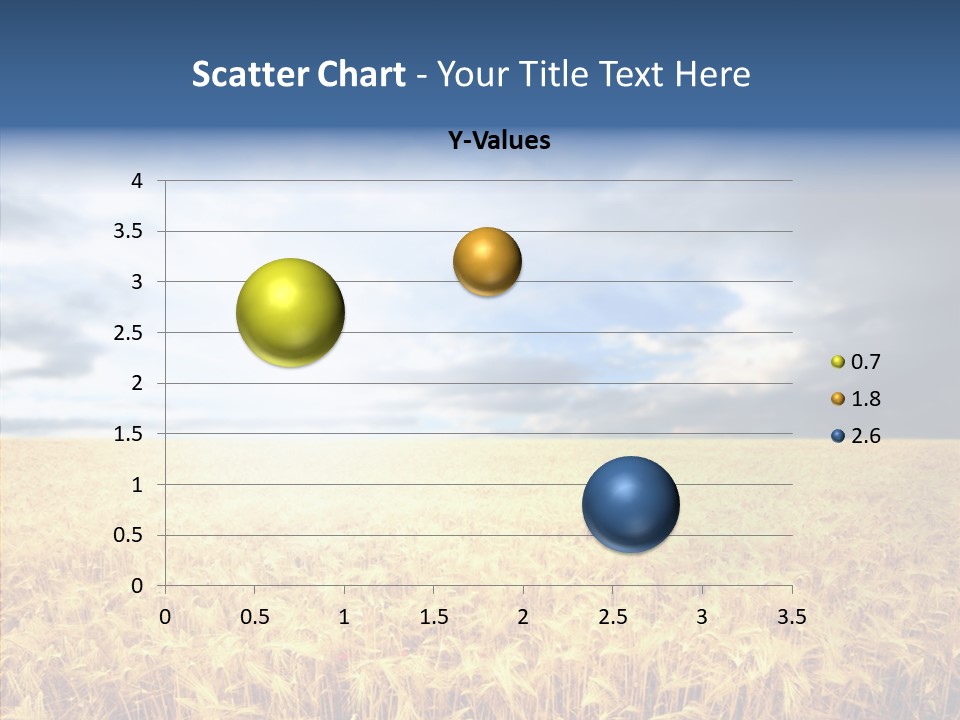 Scatter Chart - Your Title Text Here

Y-Values

4
3.5
3
2.5
2
1.5
1
0.5
0

0 0.5 1 1.5 2 2.5 3 3.5

0.7
1.8
2.6